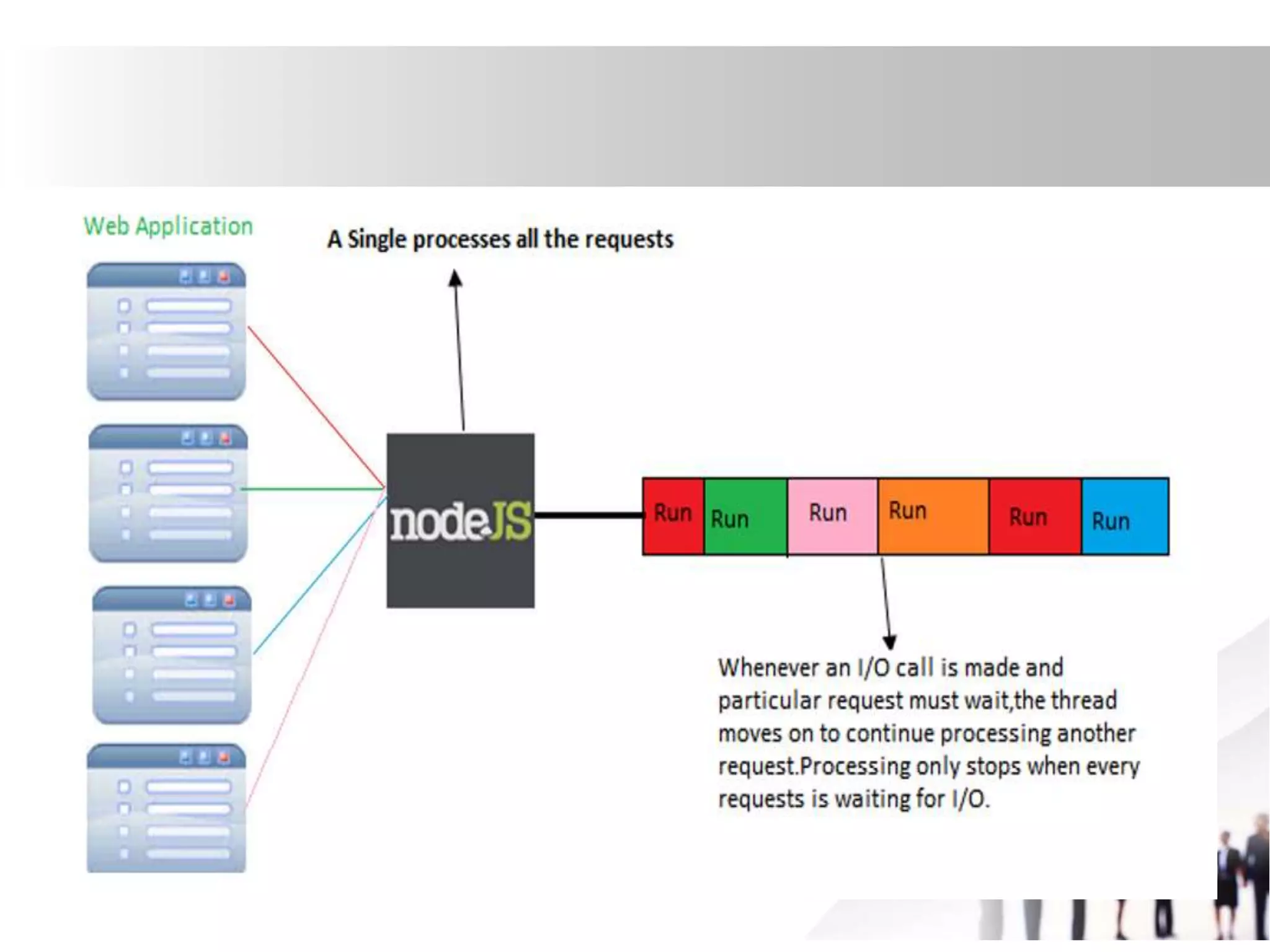 Web Application

A Single processes all the requests

nodeJS

Run Run Run Run Run Run

Whenever an I/O call is made and particular request must wait,the thread moves on to continue processing another request.Processing only stops when every requests is waiting for I/O.